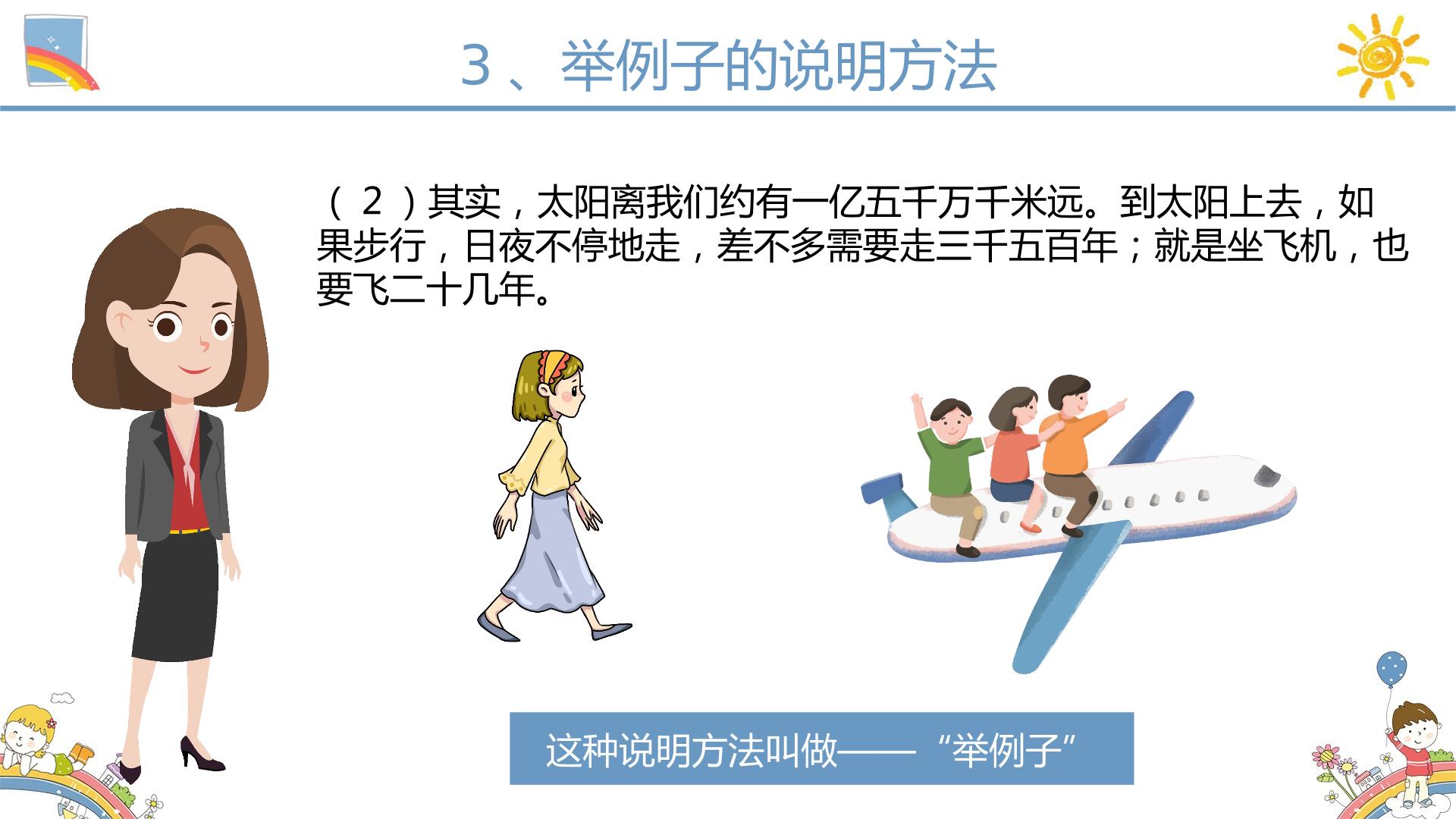 3、举例子的说明方法

（2）其实，太阳离我们约有一亿五千万千米远。到太阳上去，如果步行，日夜不停地走，差不多需要走三千五百年；就是坐飞机，也要飞二十几年。

这种说明方法叫做——“举例子”